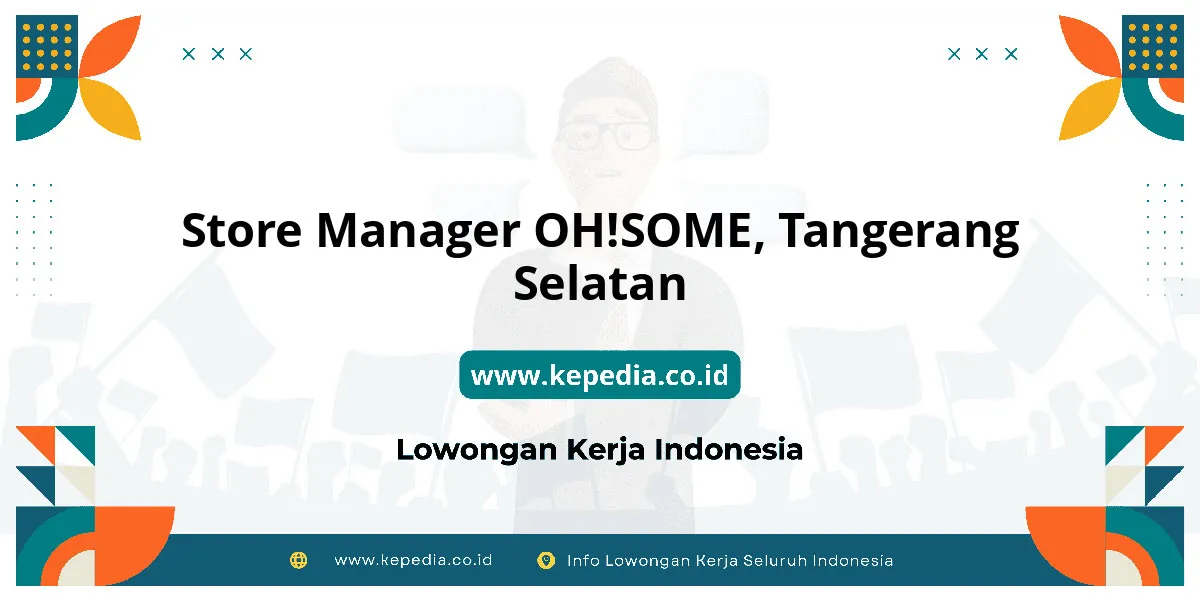 Store Manager OH!SOME, Tangerang Selatan

www.kepedia.co.id

Lowongan Kerja Indonesia

www.kepedia.co.id Info Lowongan Kerja Seluruh Indonesia